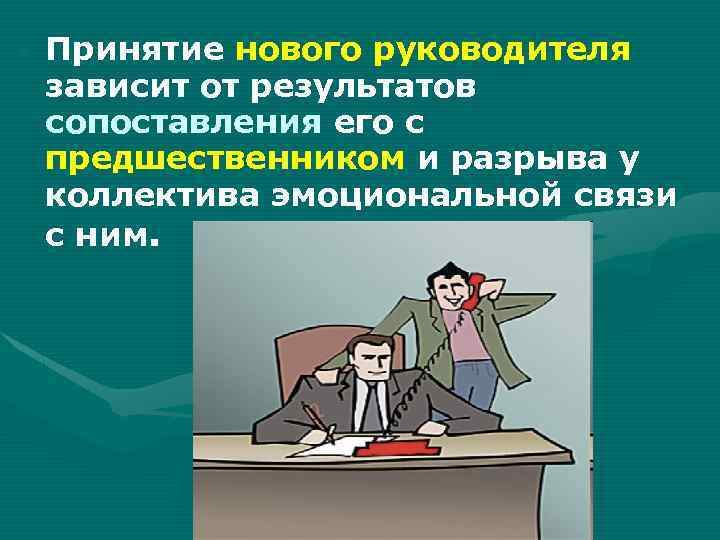 Принятие нового руководителя зависит от результатов сопоставления его с предшественником и разрыва у коллектива эмоциональной связи с ним.